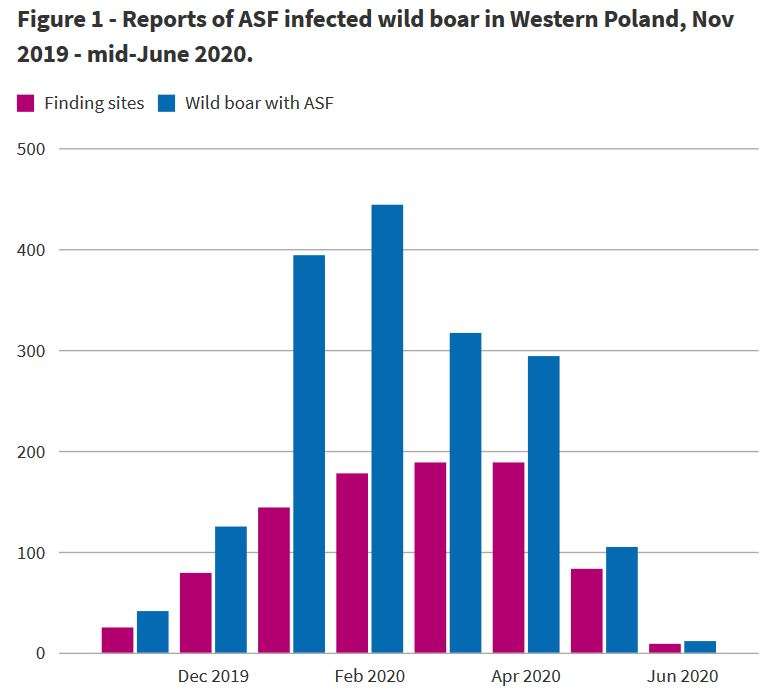 Figure 1 - Reports of ASF infected wild boar in Western Poland, Nov 2019 - mid-June 2020.

Finding sites Wild boar with ASF

500
400
300
200
100
0

Dec 2019 Feb 2020 Apr 2020 Jun 2020